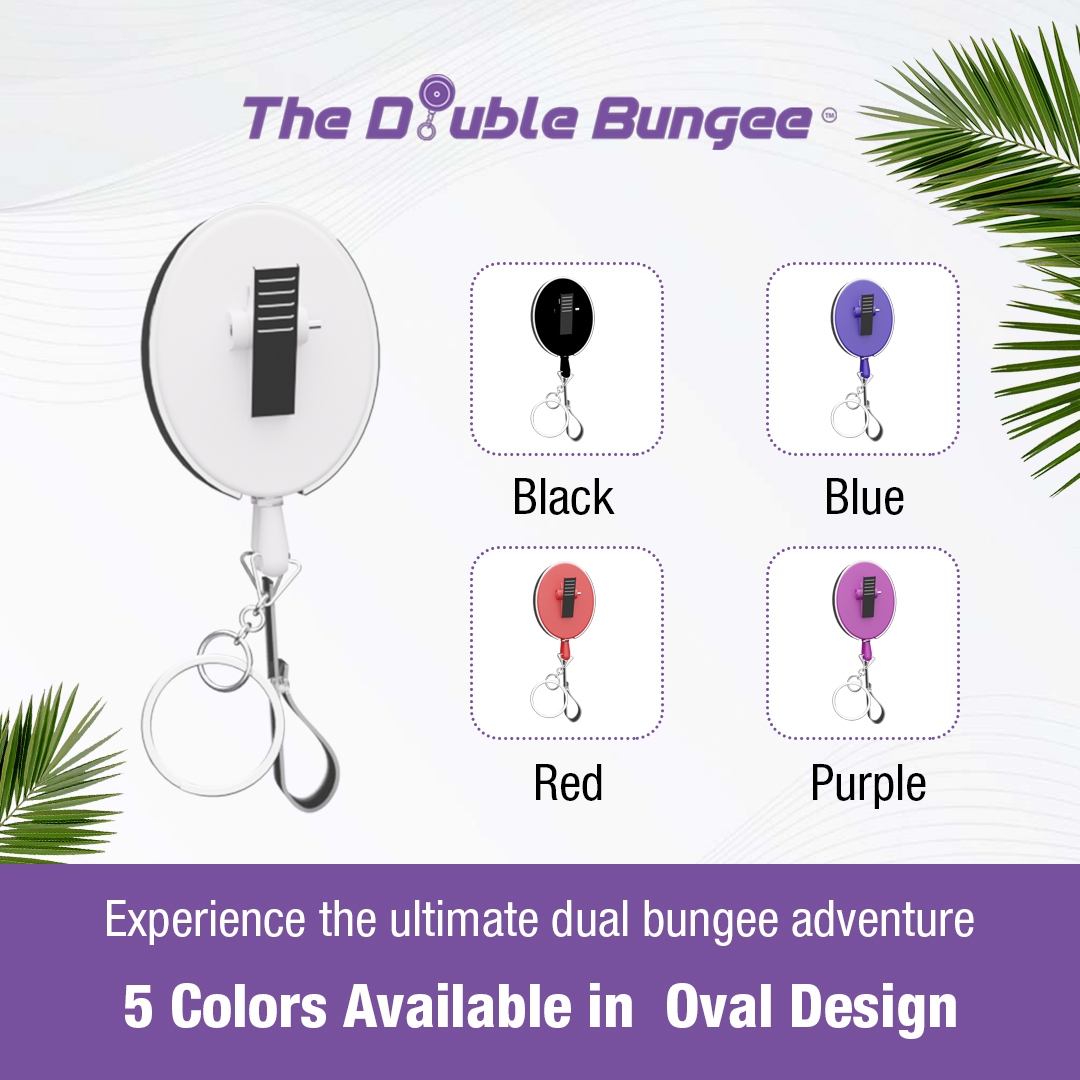 The Double Bungee™

Black

Blue

Red

Purple

Experience the ultimate dual bungee adventure

5 Colors Available in Oval Design